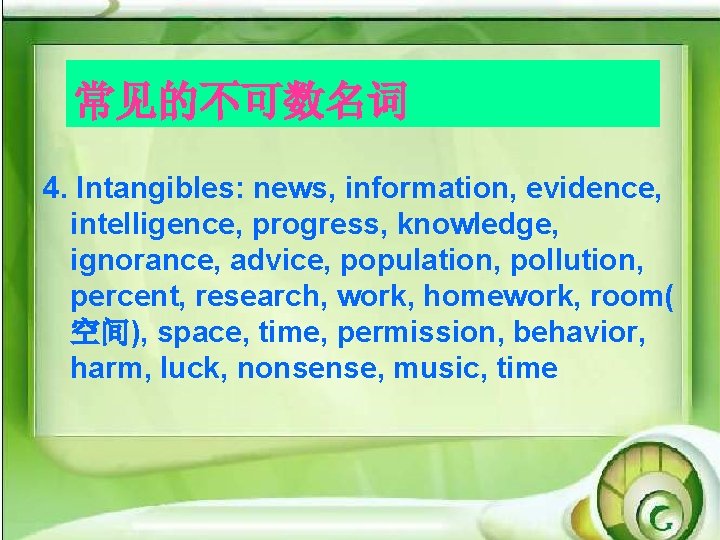 常见的不可数名词

4. Intangibles: news, information, evidence, intelligence, progress, knowledge, ignorance, advice, population, pollution, percent, research, work, homework, room(空间), space, time, permission, behavior, harm, luck, nonsense, music, time